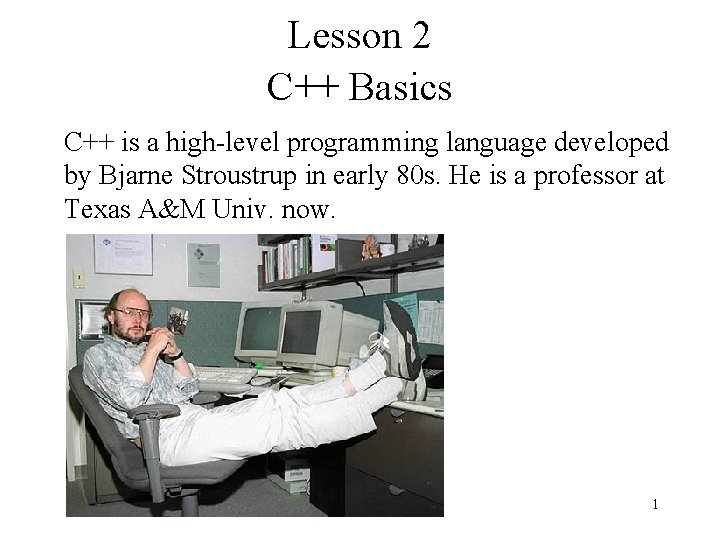 Lesson 2
C++ Basics

C++ is a high-level programming language developed by Bjarne Stroustrup in early 80s. He is a professor at Texas A&M Univ. now.

1